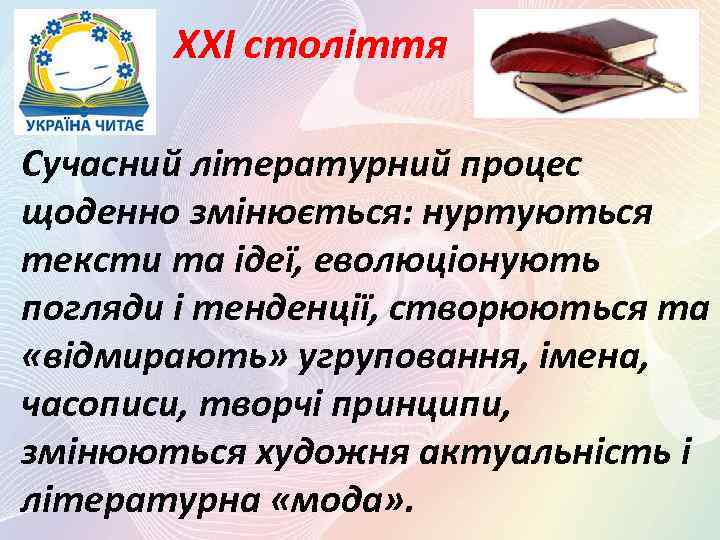 УКРАЇНА ЧИТАЄ

XXI століття

Сучасний літературний процес щоденно змінюється: нуртуються тексти та ідеї, еволюціонують погляди і тенденції, створюються та «відмирають» угруповання, імена, часописи, творчі принципи, змінюються художня актуальність і літературна «мода».